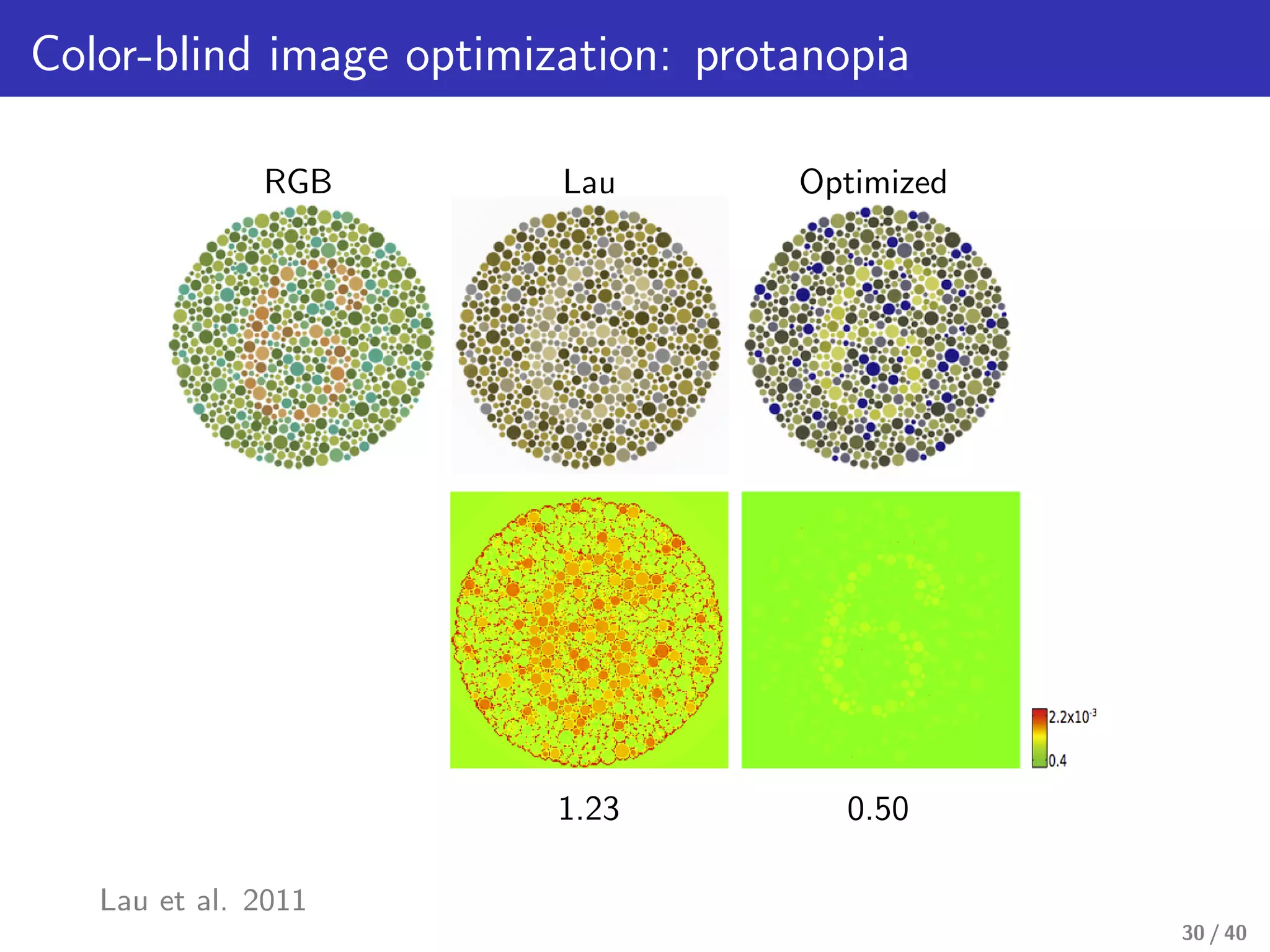 Color-blind image optimization: protanopia

RGB

Lau

Optimized

$2.2x10^{-3}$

0.4

1.23

0.50

Lau et al. 2011

30 / 40